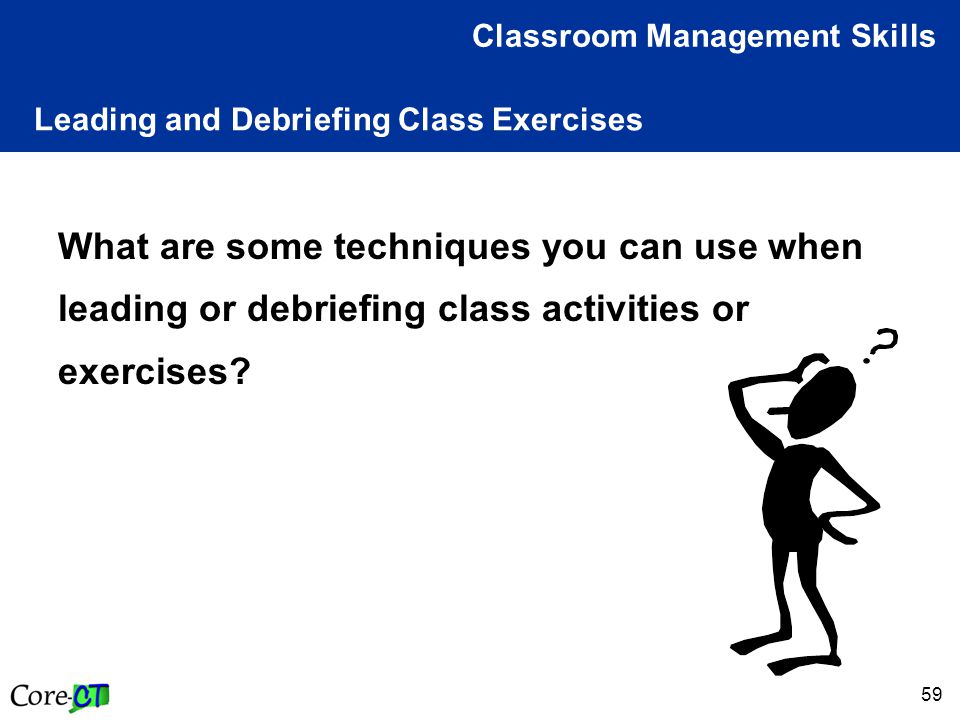 Classroom Management Skills

Leading and Debriefing Class Exercises

What are some techniques you can use when leading or debriefing class activities or exercises?

?

Core-CT

59